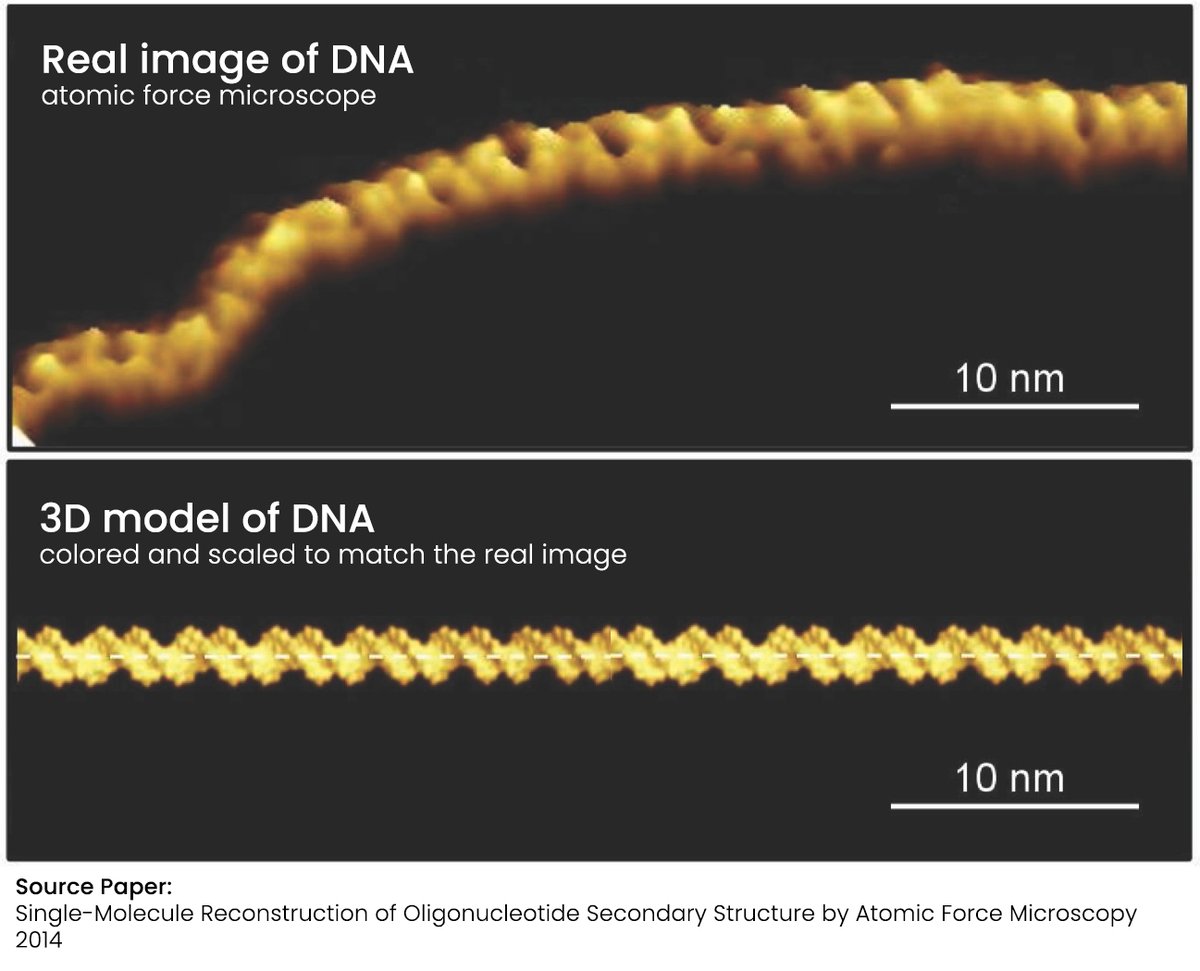 Real image of DNA
atomic force microscope

10 nm

3D model of DNA
colored and scaled to match the real image

10 nm

Source Paper:
Single-Molecule Reconstruction of Oligonucleotide Secondary Structure by Atomic Force Microscopy
2014